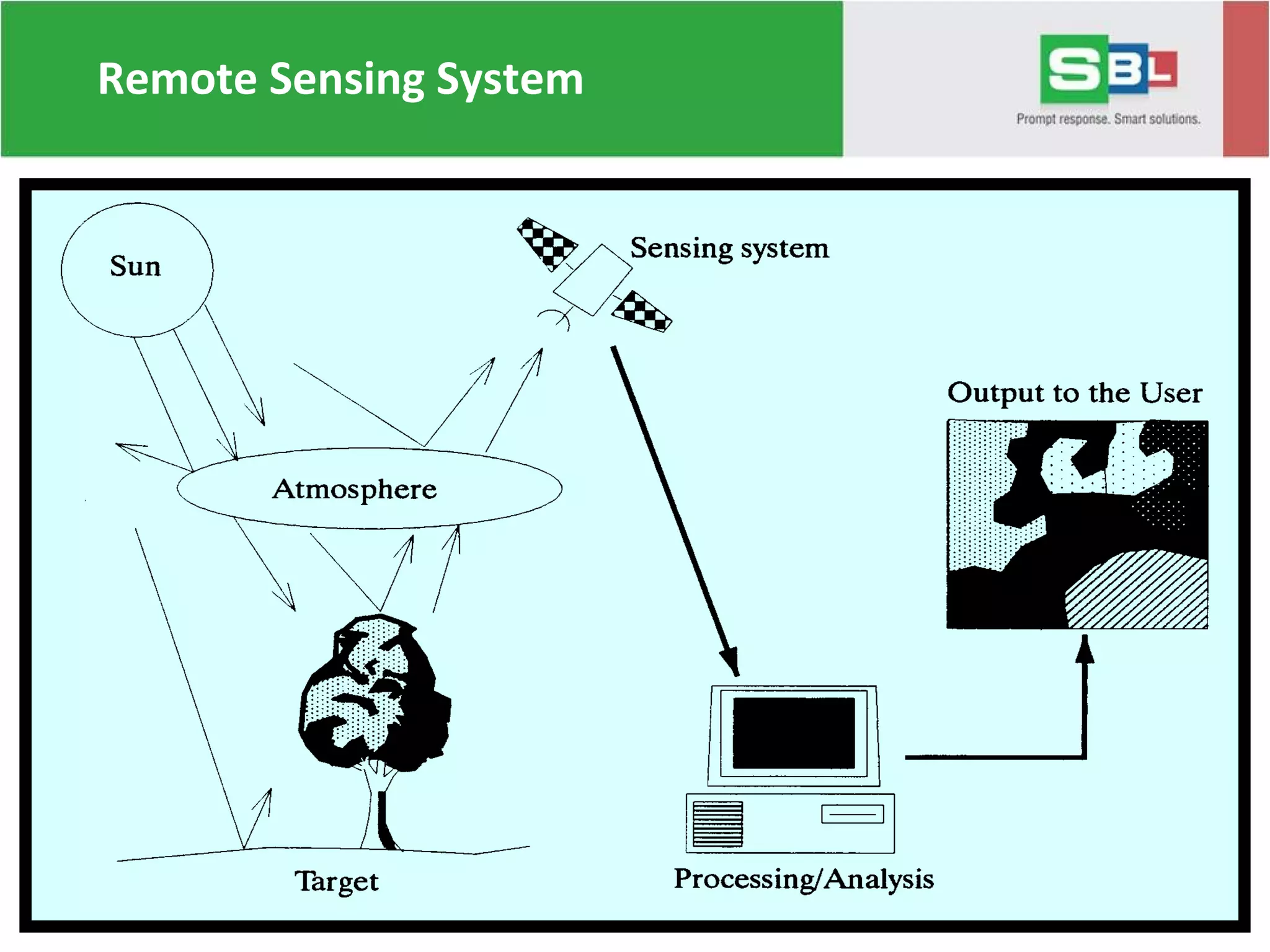 Remote Sensing System

SBL
Prompt response. Smart solutions.

Sun

Sensing system

Atmosphere

Output to the User

Target

Processing/Analysis